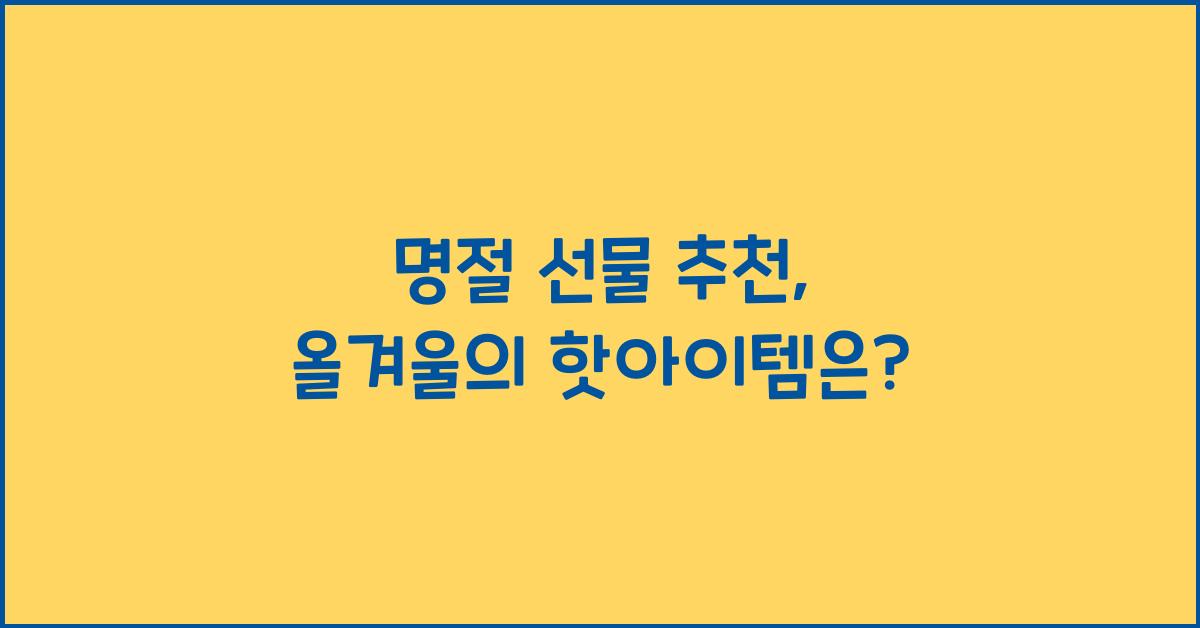 명절 선물 추천,
올겨울의 핫아이템은?